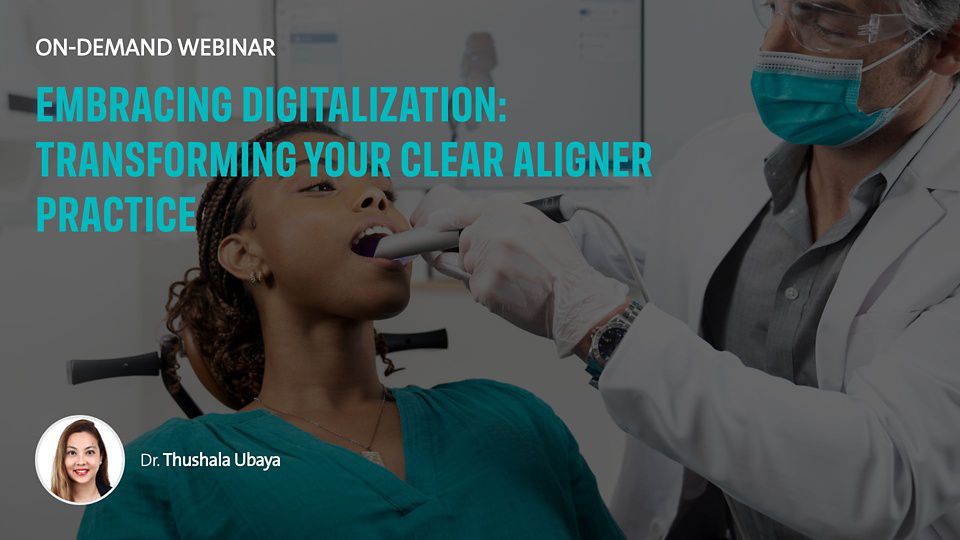 ON-DEMAND WEBINAR

EMBRACING DIGITALIZATION: TRANSFORMING YOUR CLEAR ALIGNER PRACTICE

Dr. Thushala Ubaya